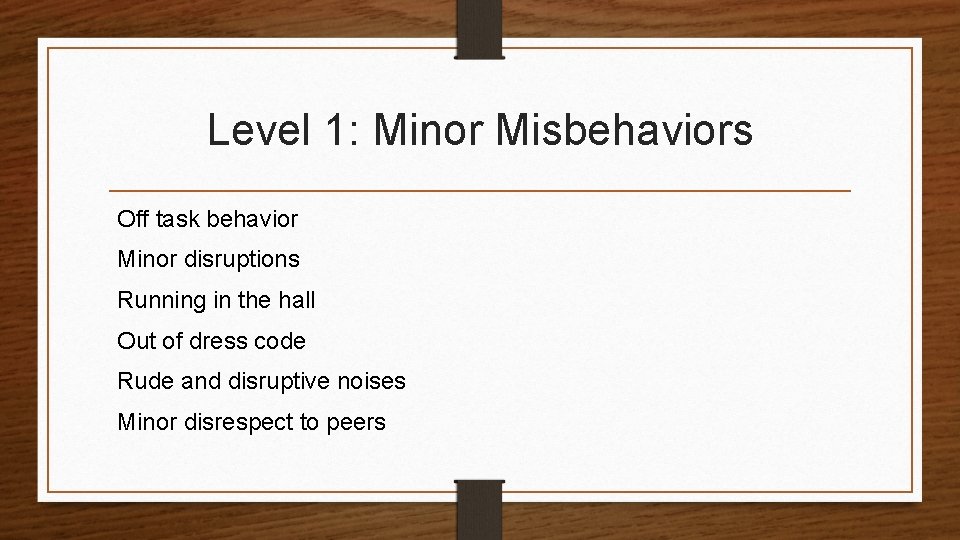 Level 1: Minor Misbehaviors

Off task behavior

Minor disruptions

Running in the hall

Out of dress code

Rude and disruptive noises

Minor disrespect to peers